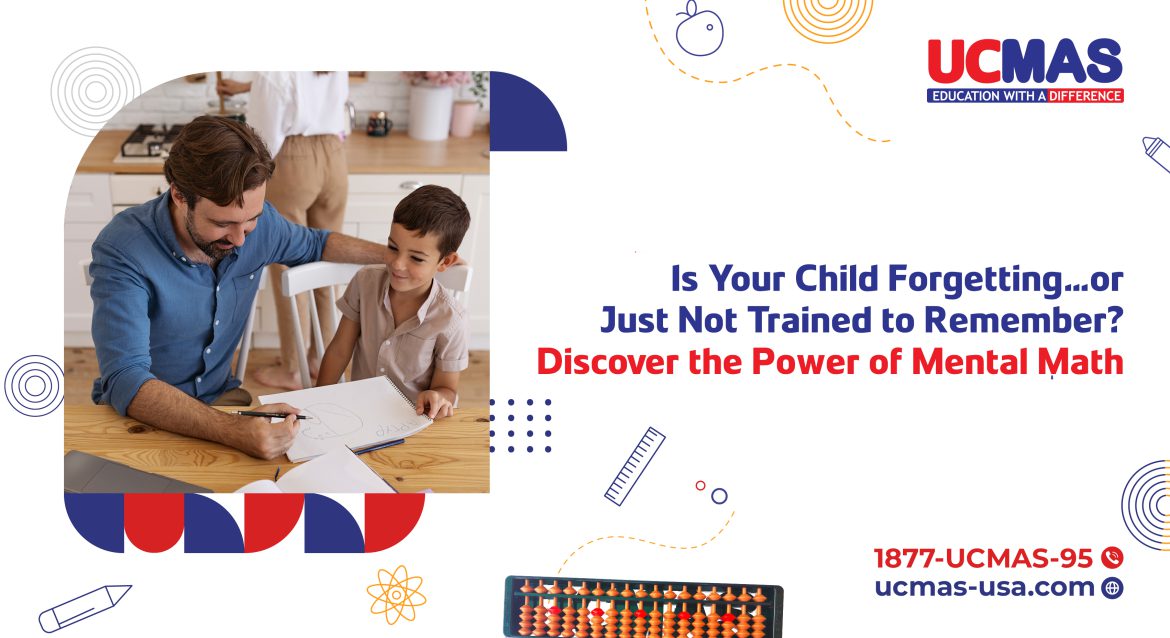 UCMAS
EDUCATION WITH A DIFFERENCE

Is Your Child Forgetting...or Just Not Trained to Remember?
Discover the Power of Mental Math

1877-UCMAS-95
ucmas-usa.com